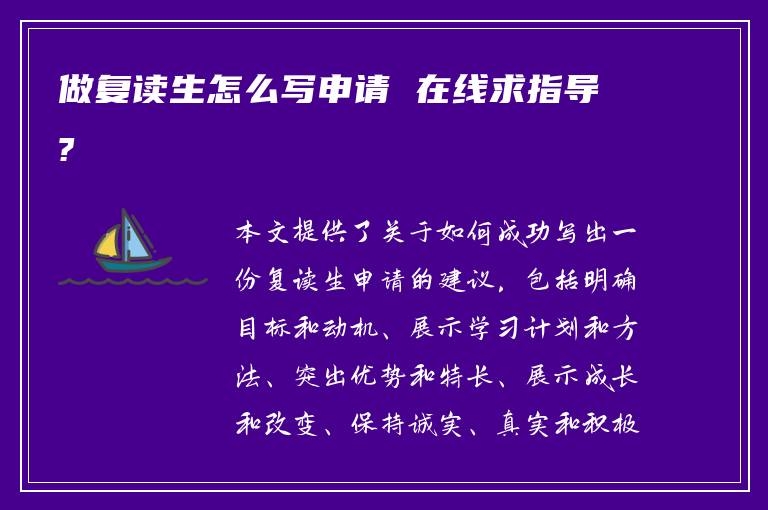 做复读生怎么写申请  在线求指导？

本文提供了关于如何成功写出一份复读生申请的建议，包括明确目标和动机、展示学习计划和方法、突出优势和特长、展示成长和改变、保持诚实、真实和积极